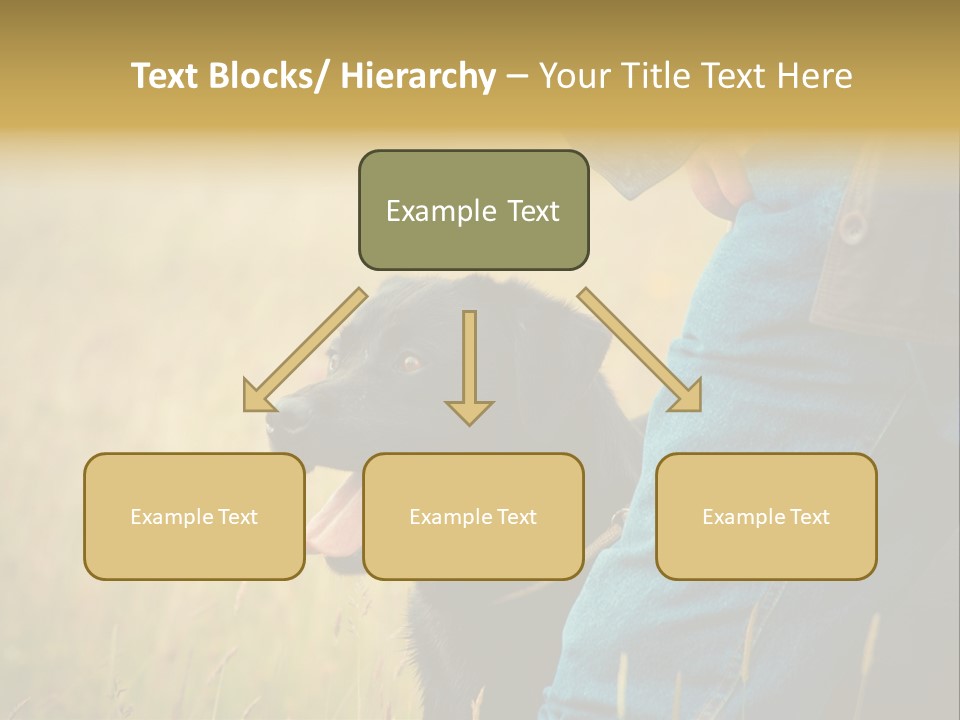 Text Blocks/ Hierarchy – Your Title Text Here

Example Text

Example Text

Example Text

Example Text